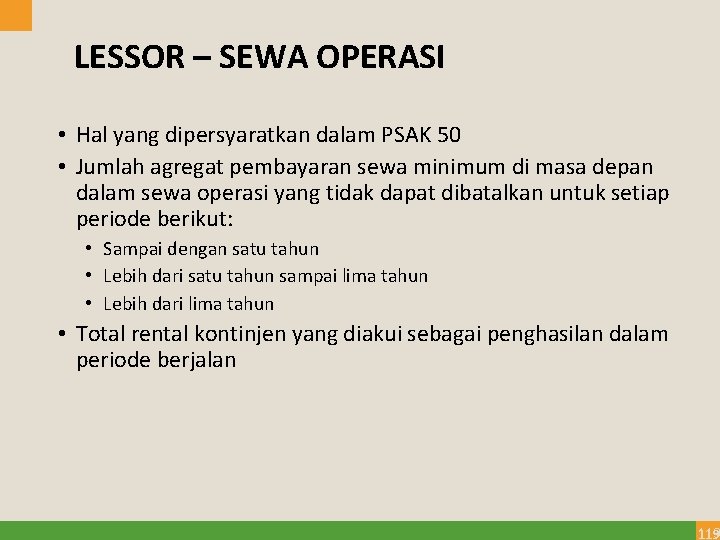 LESSOR – SEWA OPERASI

• Hal yang dipersyaratkan dalam PSAK 50

• Jumlah agregat pembayaran sewa minimum di masa depan dalam sewa operasi yang tidak dapat dibatalkan untuk setiap periode berikut:
  • Sampai dengan satu tahun
  • Lebih dari satu tahun sampai lima tahun
  • Lebih dari lima tahun

• Total rental kontinjen yang diakui sebagai penghasilan dalam periode berjalan

119